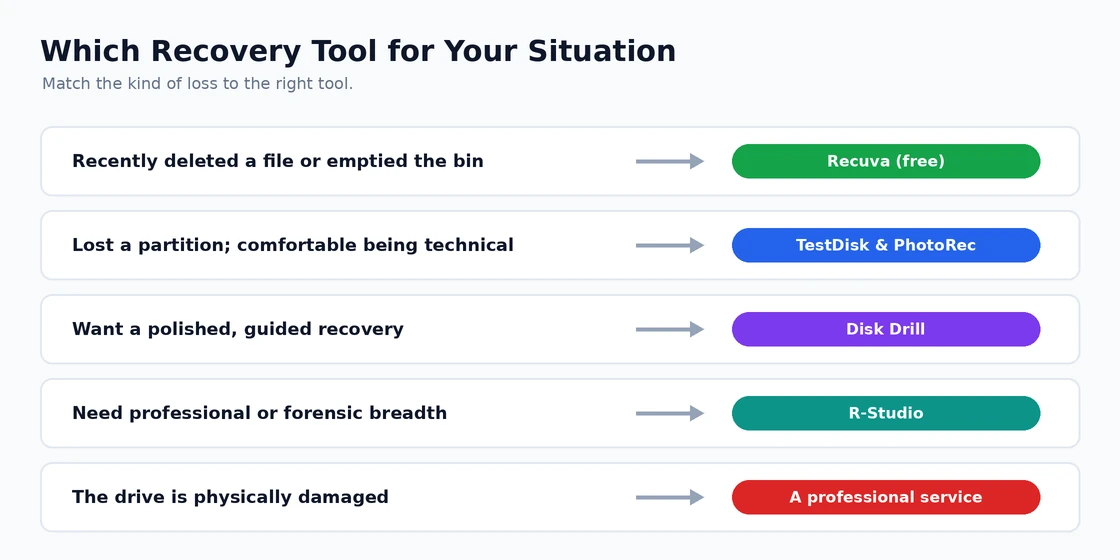 Which Recovery Tool for Your Situation

Match the kind of loss to the right tool.

Recently deleted a file or emptied the bin

Recuva (free)

Lost a partition; comfortable being technical

TestDisk & PhotoRec

Want a polished, guided recovery

Disk Drill

Need professional or forensic breadth

R-Studio

The drive is physically damaged

A professional service